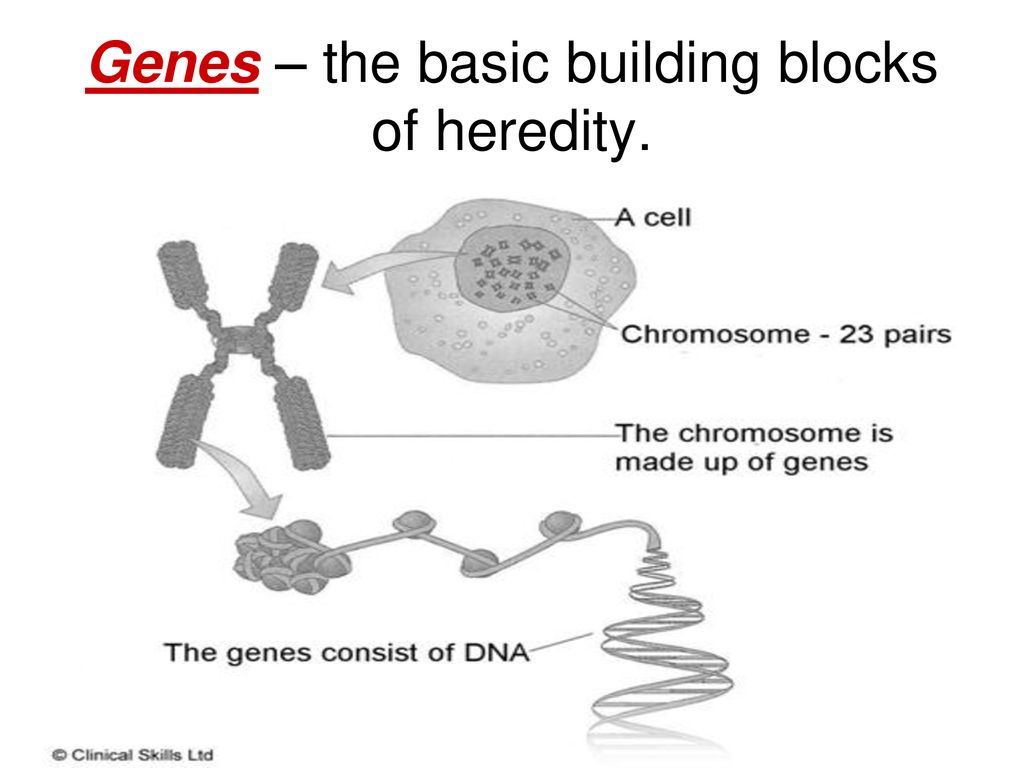 Genes – the basic building blocks of heredity.

A cell

Chromosome - 23 pairs

The chromosome is made up of genes

The genes consist of DNA

© Clinical Skills Ltd